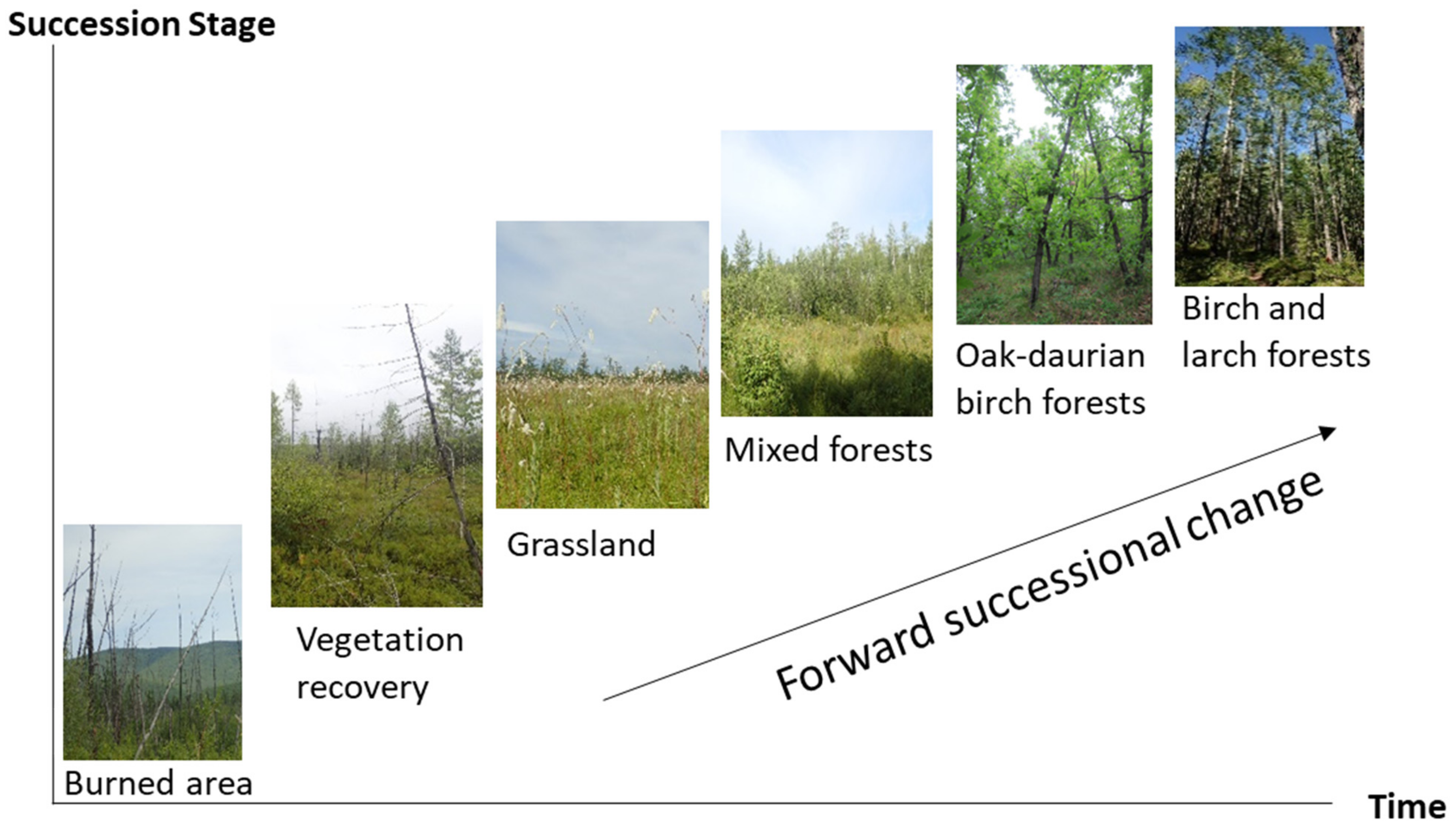 Succession Stage

Burned area

Vegetation recovery

Grassland

Mixed forests

Oak-daurian birch forests

Birch and larch forests

Forward successional change

Time